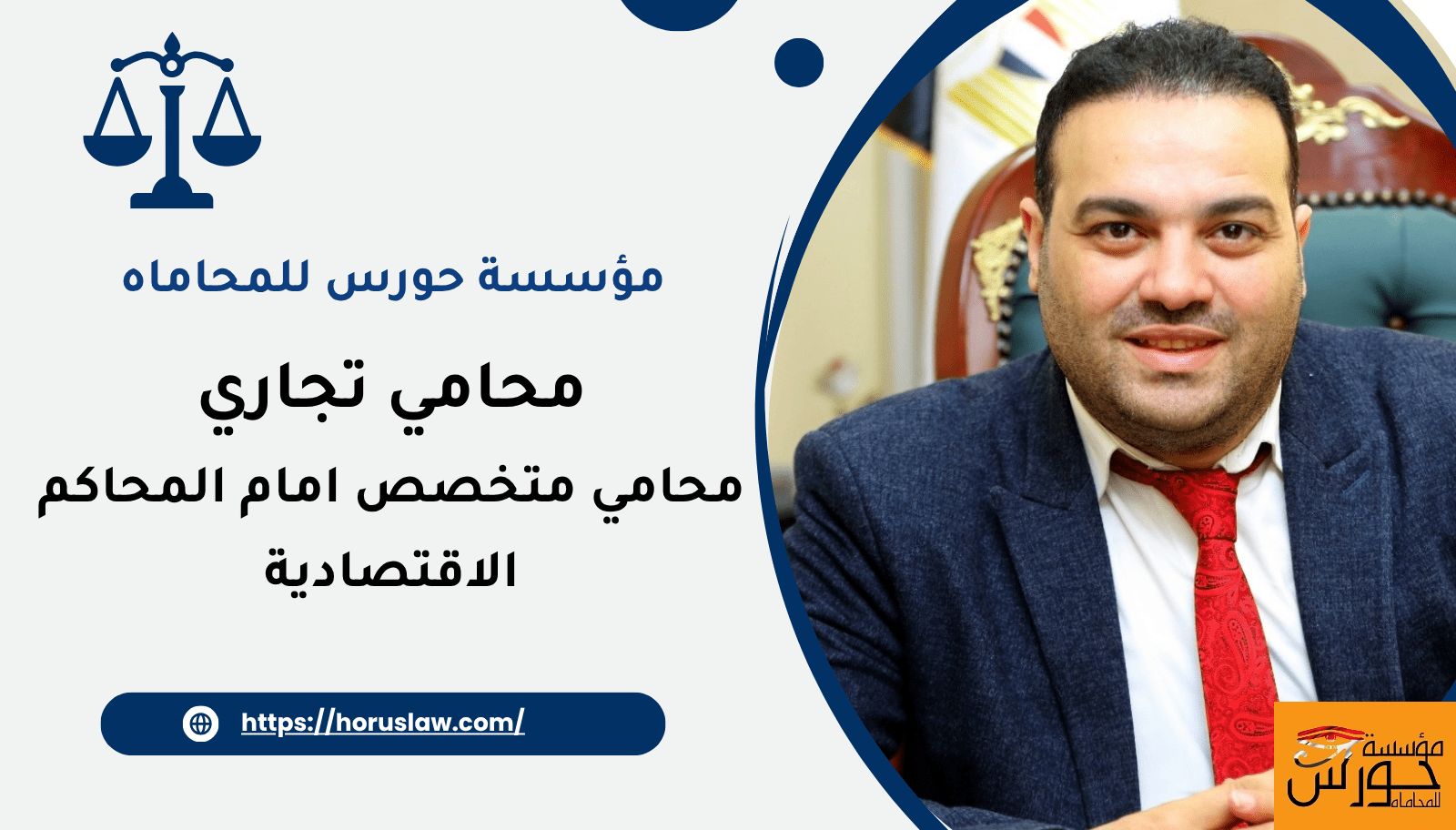 مؤسسة حورس للمحاماه

محامي تجاري

محامي متخصص امام المحاكم الاقتصادية

https://horuslaw.com/

مؤسسة حورس للمحاماه